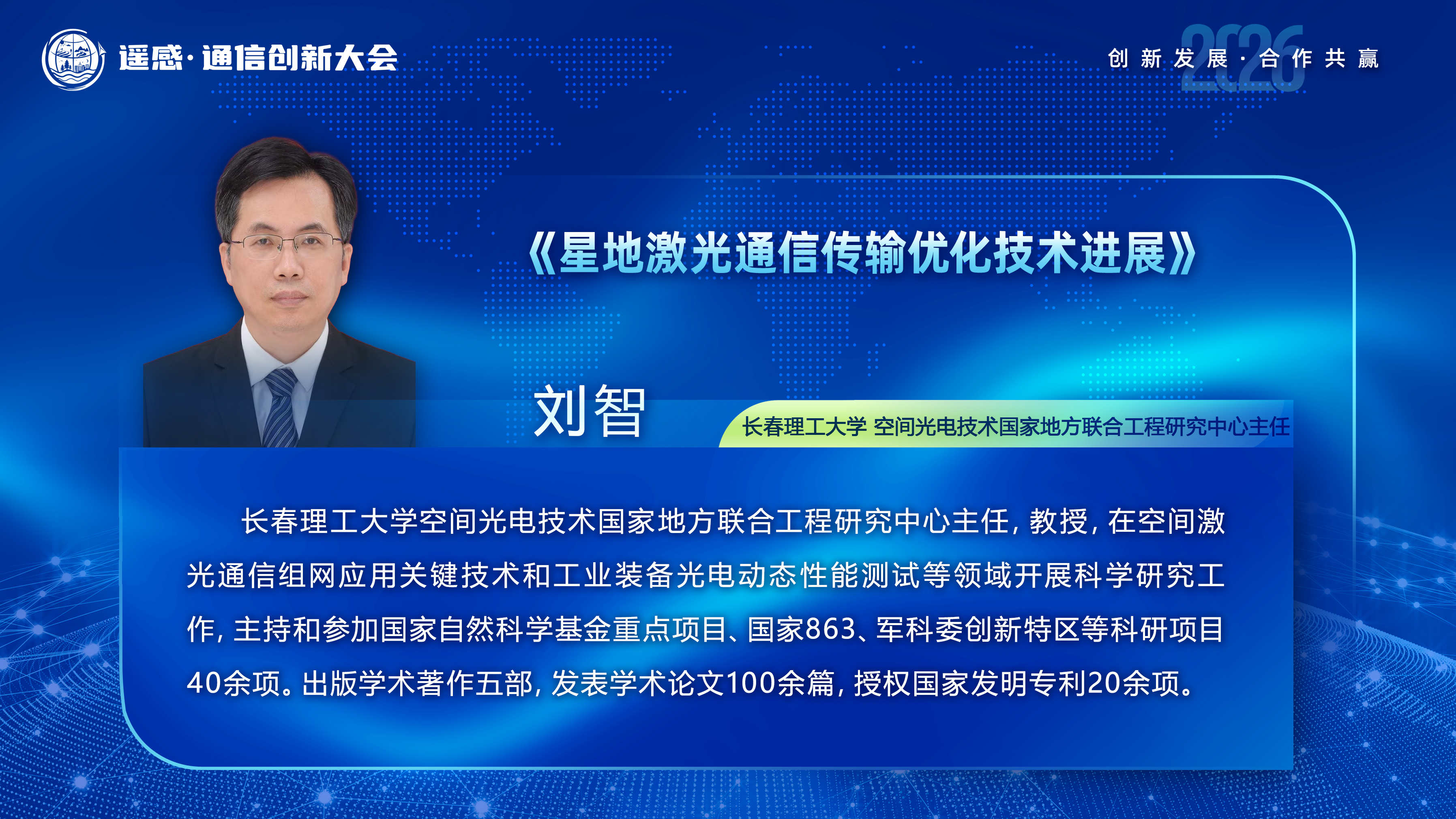 遥感·通信创新大会

2026
创新发展·合作共赢

《星地激光通信传输优化技术进展》

刘智

长春理工大学 空间光电技术国家地方联合工程研究中心主任

长春理工大学空间光电技术国家地方联合工程研究中心主任，教授，在空间激光通信组网应用关键技术和工业装备光电动态性能测试等领域开展科学研究工作，主持和参加国家自然科学基金重点项目、国家863、军科委创新特区等科研项目40余项。出版学术著作五部，发表学术论文100余篇，授权国家发明专利20余项。